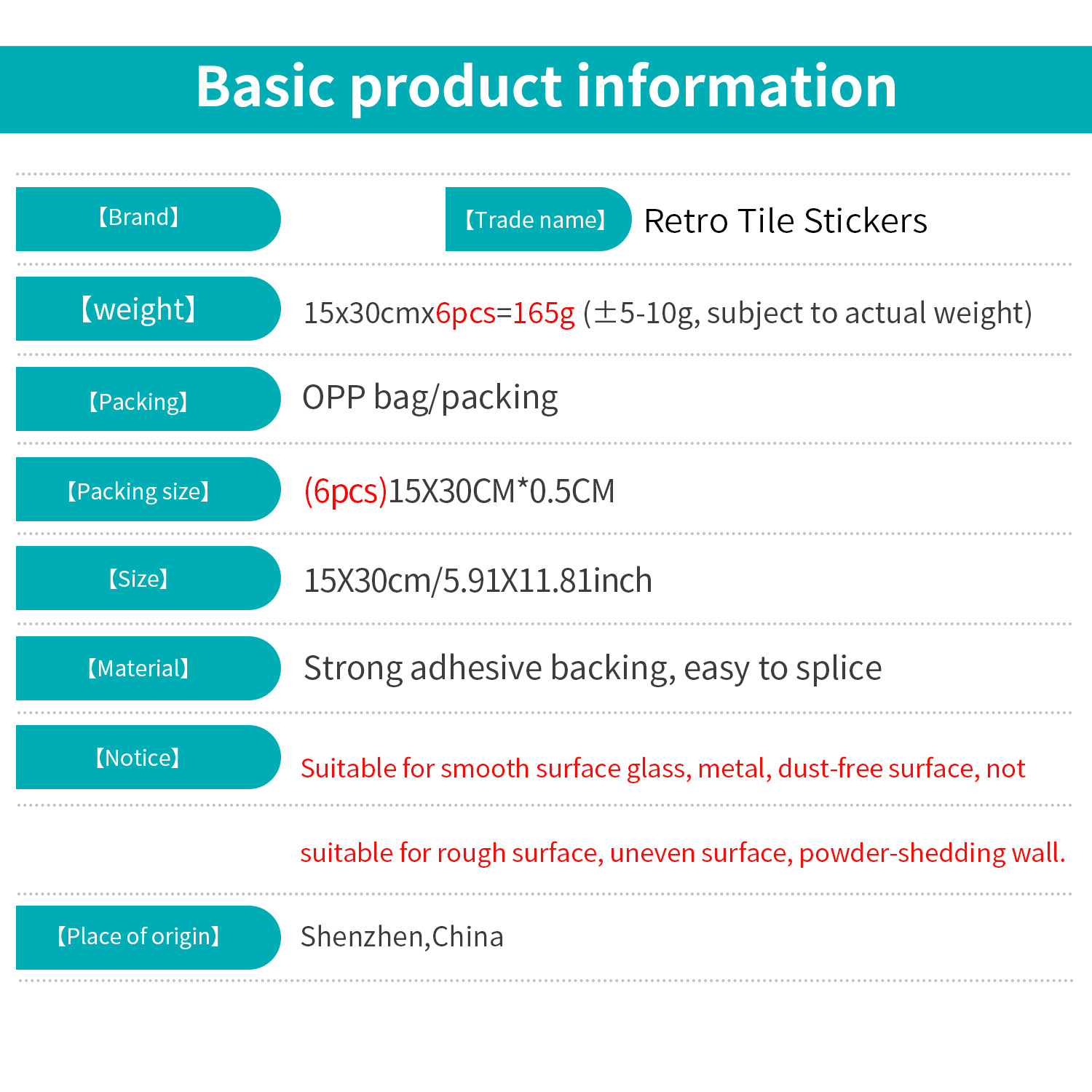 Basic product information

【Brand】

【Trade name】 Retro Tile Stickers

【weight】 15x30cmx6pcs=165g (±5-10g, subject to actual weight)

【Packing】 OPP bag/packing

【Packing size】 (6pcs)15X30CM*0.5CM

【Size】 15X30cm/5.91X11.81inch

【Material】 Strong adhesive backing, easy to splice

【Notice】 Suitable for smooth surface glass, metal, dust-free surface, not suitable for rough surface, uneven surface, powder-shedding wall.

【Place of origin】 Shenzhen,China